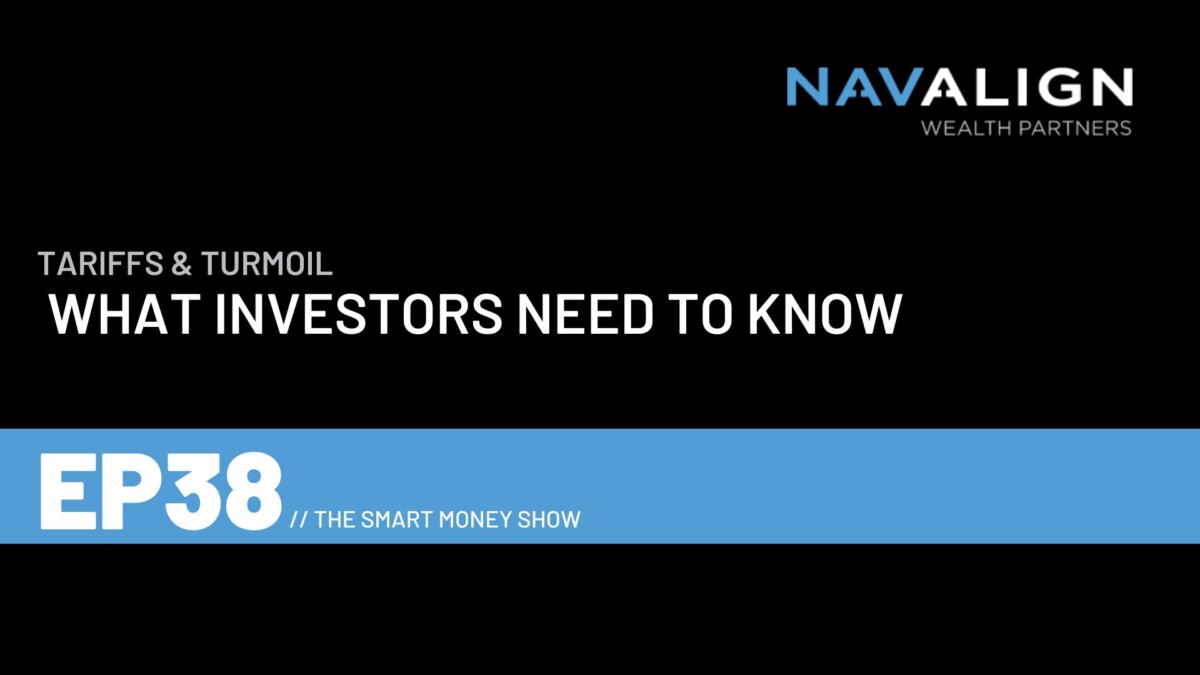 NAVALIGN
WEALTH PARTNERS

TARIFFS & TURMOIL
WHAT INVESTORS NEED TO KNOW

EP38 // THE SMART MONEY SHOW